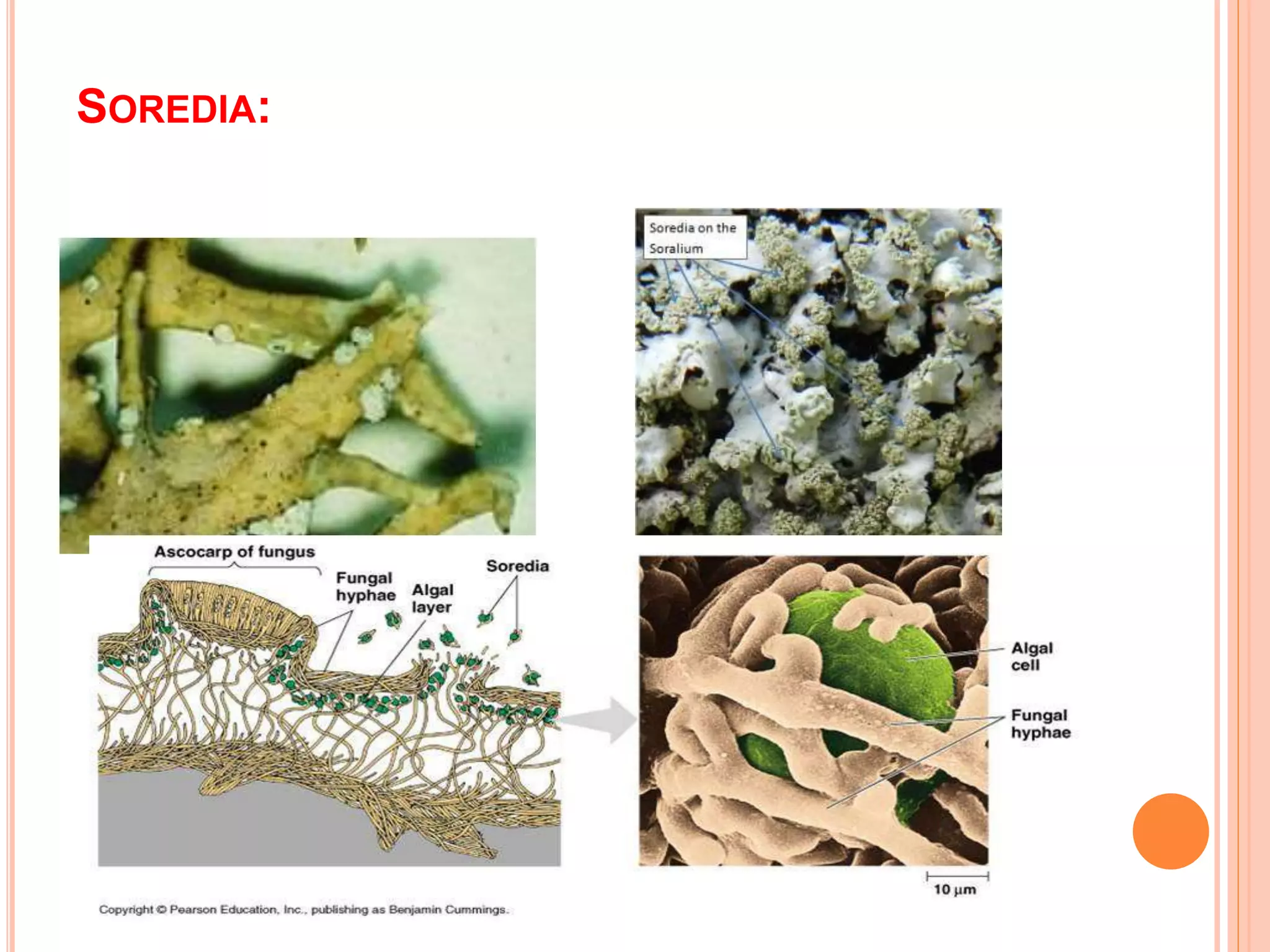 SOREDIA:

Soredia on the Soralium

Ascocarp of fungus

Fungal hyphae

Algal layer

Soredia

Algal cell

Fungal hyphae

10 µm

Copyright © Pearson Education, Inc., publishing as Benjamin Cummings.